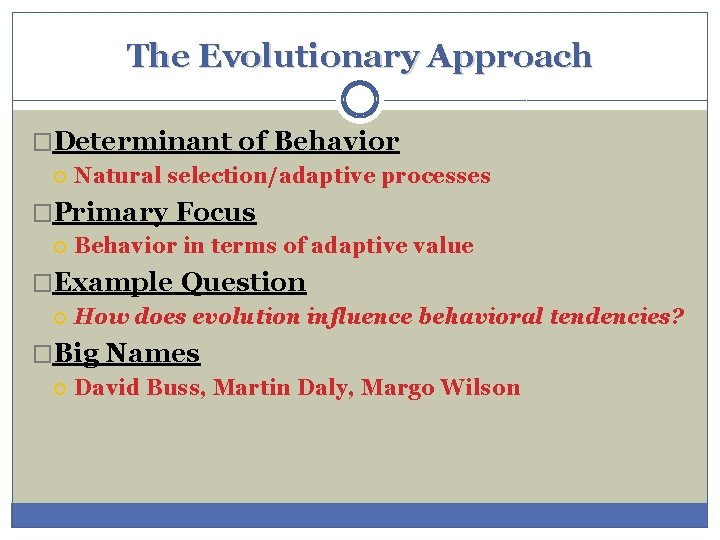 The Evolutionary Approach

Determinant of Behavior

Natural selection/adaptive processes

Primary Focus

Behavior in terms of adaptive value

Example Question

How does evolution influence behavioral tendencies?

Big Names

David Buss, Martin Daly, Margo Wilson